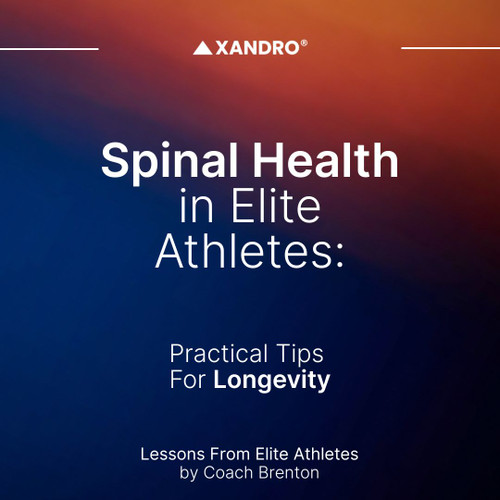 XANDRO®

Spinal Health in Elite Athletes:

Practical Tips For Longevity

Lessons From Elite Athletes by Coach Brenton